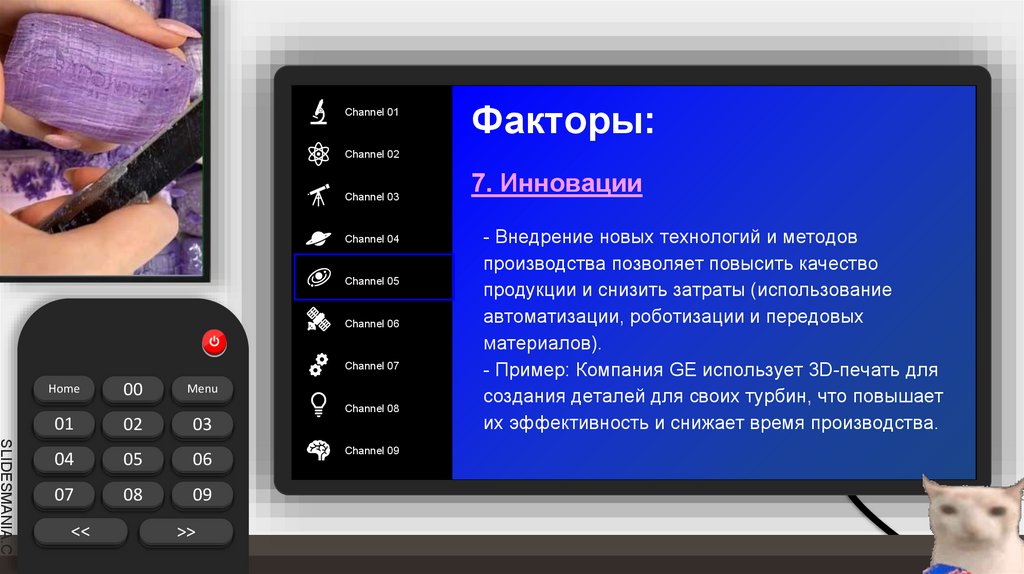 Channel 01
Channel 02
Channel 03
Channel 04
Channel 05
Channel 06
Channel 07
Channel 08
Channel 09

Факторы:

7. Инновации

- Внедрение новых технологий и методов производства позволяет повысить качество продукции и снизить затраты (использование автоматизации, роботизации и передовых материалов).
- Пример: Компания GE использует 3D-печать для создания деталей для своих турбин, что повышает их эффективность и снижает время производства.

Home
00
Menu
01
02
03
04
05
06
07
08
09
<<
>>

SLIDESMANIA.C